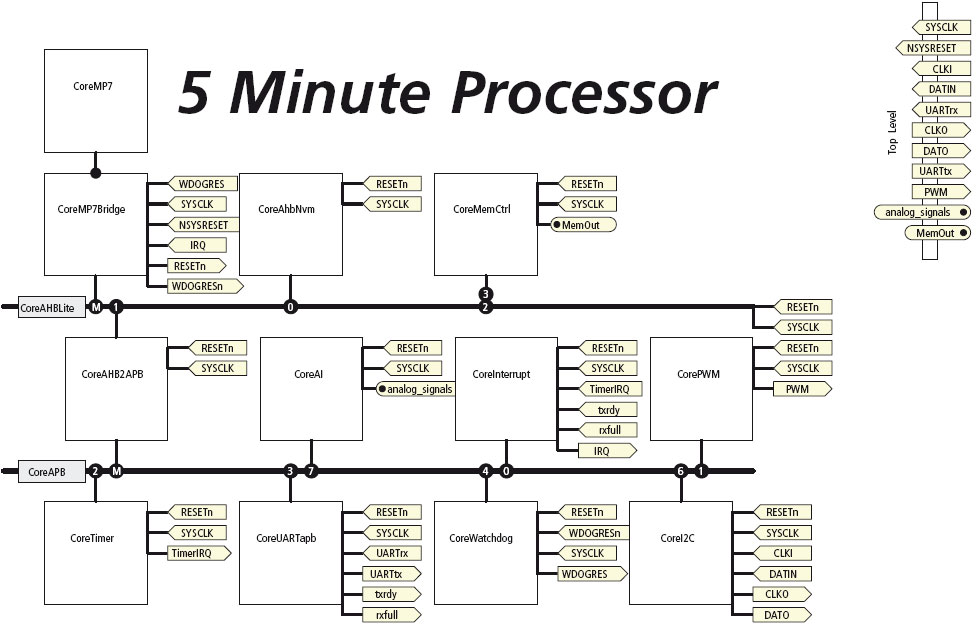 5 Minute Processor

CoreMP7

CoreMP7Bridge
WDOGRES
SYSCLK
NSYSRESET
IRQ
RESETn
WDOGRESn

CoreAhbNvm
RESETn
SYSCLK

CoreMemCtrl
RESETn
SYSCLK
MemOut

CoreAHBLite
M
1
0
3
2
RESETn
SYSCLK

CoreAHB2APB
RESETn
SYSCLK

CoreAI
RESETn
SYSCLK
analog_signals

CoreInterrupt
RESETn
SYSCLK
TimerIRQ
txrdy
rxfull
IRQ

CorePWM
RESETn
SYSCLK
PWM

CoreAPB
2
M
3
7
4
0
6
1

CoreTimer
RESETn
SYSCLK
TimerIRQ

CoreUARTapb
RESETn
SYSCLK
UARTrx
UARTtx
txrdy
rxfull

CoreWatchdog
RESETn
WDOGRESn
SYSCLK
WDOGRES

CoreI2C
RESETn
SYSCLK
CLKI
DATIN
CLKO
DATO

Top Level
SYSCLK
NSYSRESET
CLKI
DATIN
UARTrx
CLKO
DATO
UARTtx
PWM
analog_signals
MemOut